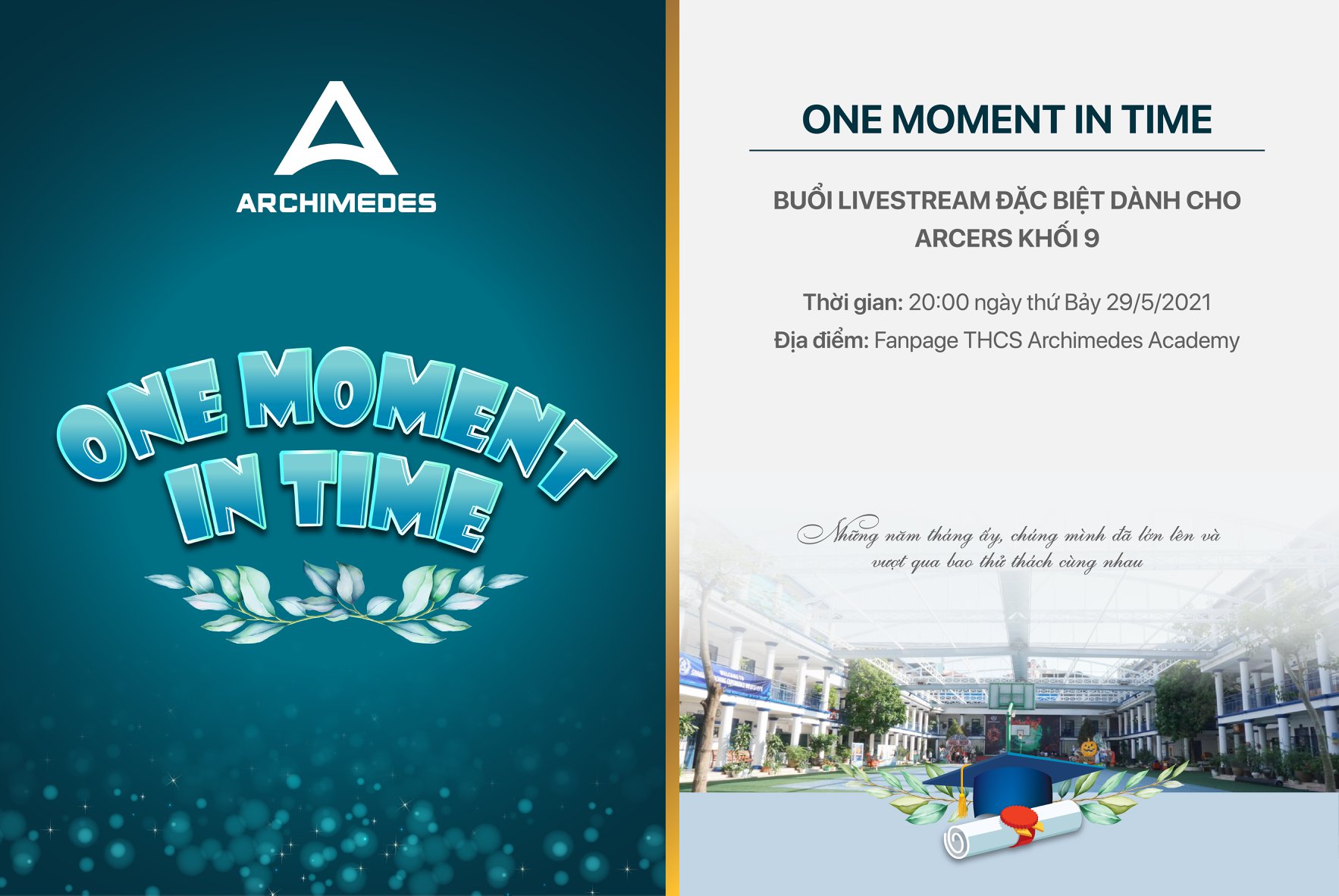 ARCHIMEDES

ONE MOMENT IN TIME

ONE MOMENT IN TIME

BUỔI LIVESTREAM ĐẶC BIỆT DÀNH CHO ARCERS KHỐI 9

Thời gian: 20:00 ngày thứ Bảy 29/5/2021

Địa điểm: Fanpage THCS Archimedes Academy

Những năm tháng ấy, chúng mình đã lớn lên và vượt qua bao thử thách cùng nhau